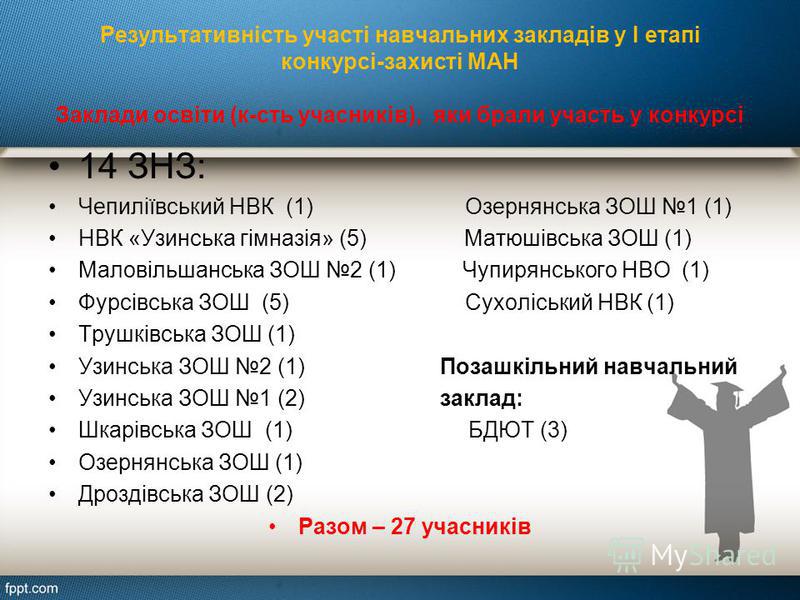 Результативність участі навчальних закладів у І етапі конкурсі-захисті МАН

Заклади освіти (к-сть учасників), яки брали участь у конкурсі

• 14 ЗНЗ:
• Чепиліївський НВК (1)
• НВК «Узинська гімназія» (5)
• Маловільшанська ЗОШ №2 (1)
• Фурсівська ЗОШ (5)
• Трушківська ЗОШ (1)
• Узинська ЗОШ №2 (1)
• Узинська ЗОШ №1 (2)
• Шкарівська ЗОШ (1)
• Озернянська ЗОШ (1)
• Дроздівська ЗОШ (2)

Озернянська ЗОШ №1 (1)
Матюшівська ЗОШ (1)
Чупирянського НВО (1)
Сухоліський НВК (1)

Позашкільний навчальний заклад:
БДЮТ (3)

• Разом – 27 учасників

MyShared

fppt.com